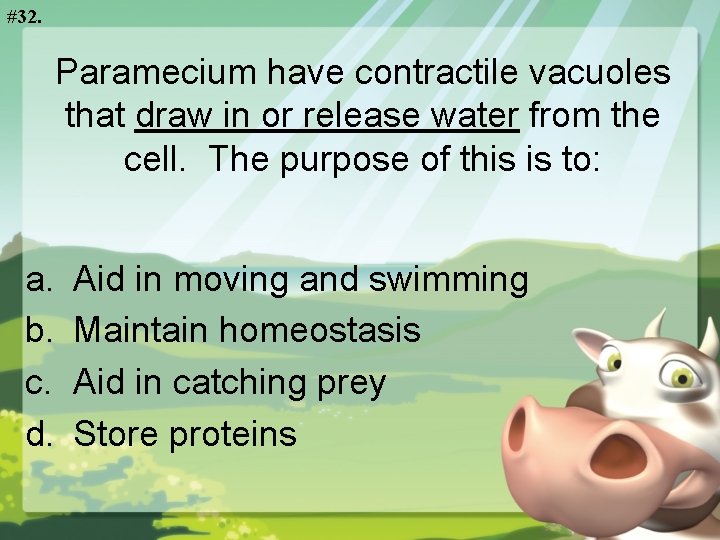 #32.

Paramecium have contractile vacuoles that draw in or release water from the cell. The purpose of this is to:

a. Aid in moving and swimming
b. Maintain homeostasis
c. Aid in catching prey
d. Store proteins